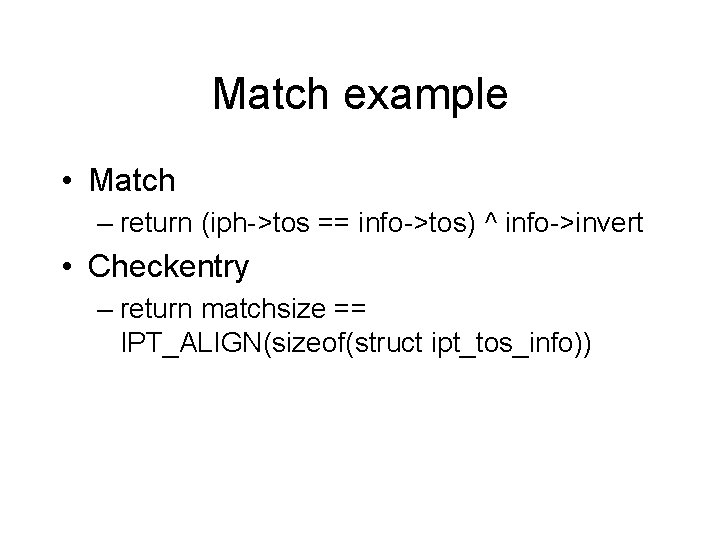 Match example

• Match
– return (iph->tos == info->tos) ^ info->invert

• Checkentry
– return matchsize == IPT_ALIGN(sizeof(struct ipt_tos_info))